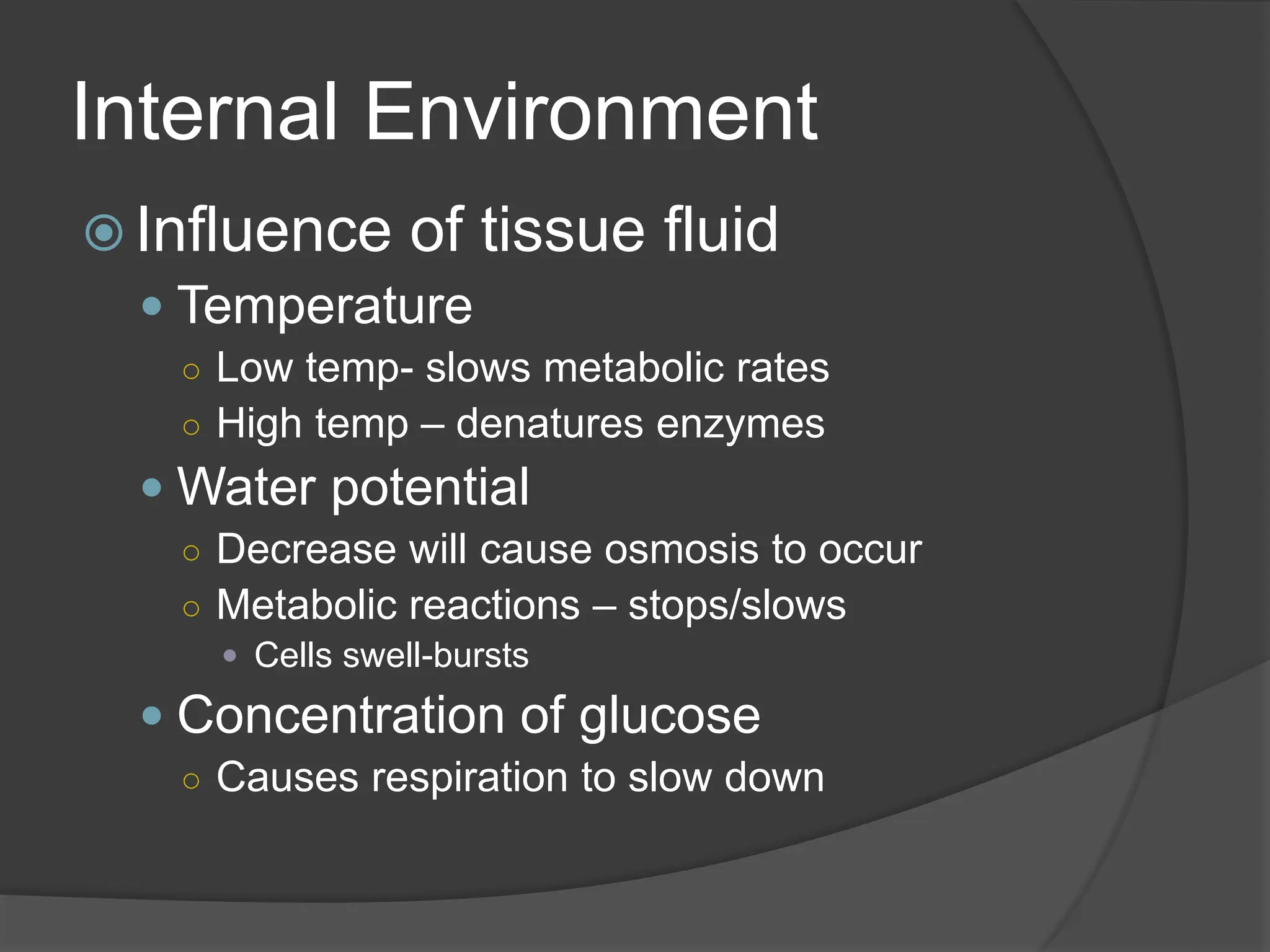 Internal Environment

Influence of tissue fluid

Temperature

Low temp- slows metabolic rates

High temp – denatures enzymes

Water potential

Decrease will cause osmosis to occur

Metabolic reactions – stops/slows

Cells swell-bursts

Concentration of glucose

Causes respiration to slow down